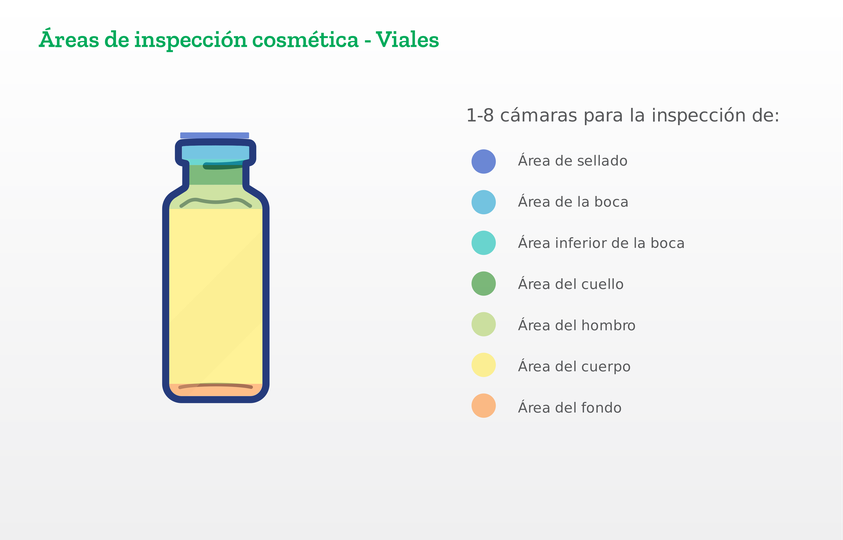 Áreas de inspección cosmética - Viales

1-8 cámaras para la inspección de:

Área de sellado

Área de la boca

Área inferior de la boca

Área del cuello

Área del hombro

Área del cuerpo

Área del fondo